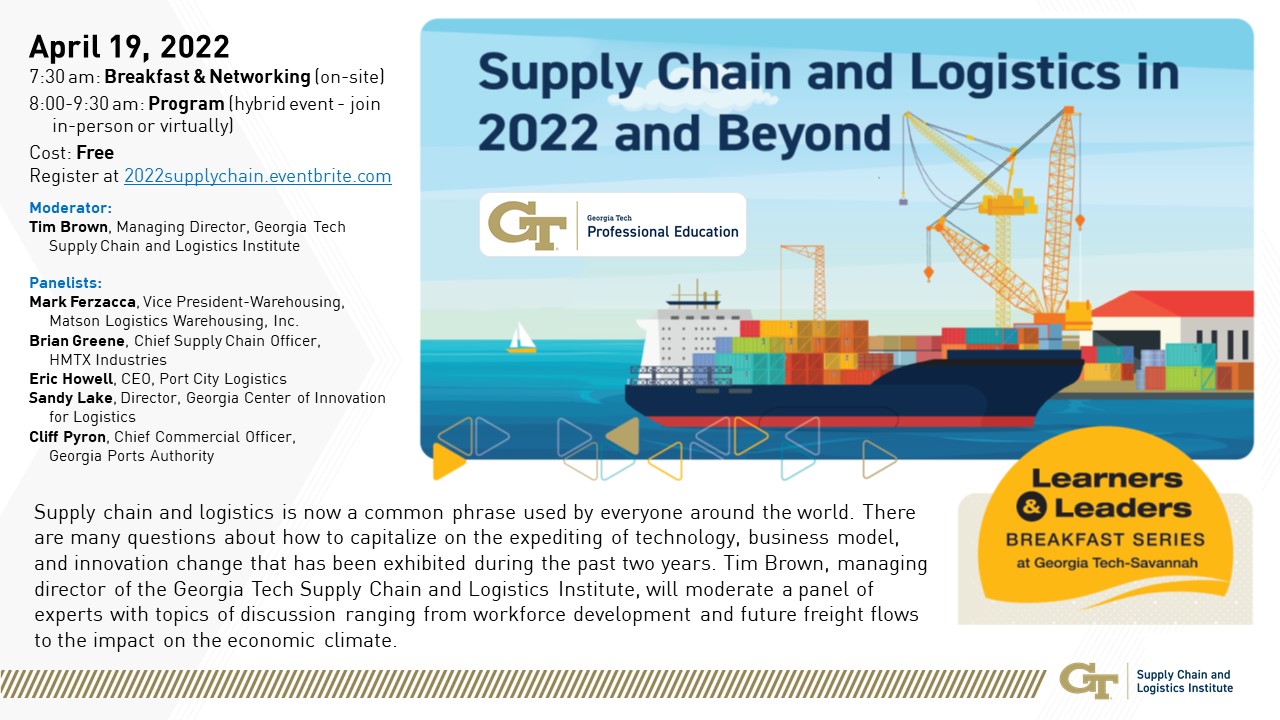 April 19, 2022
7:30 am: Breakfast & Networking (on-site)
8:00-9:30 am: Program (hybrid event - join in-person or virtually)
Cost: Free
Register at 2022supplychain.eventbrite.com

Moderator:
Tim Brown, Managing Director, Georgia Tech Supply Chain and Logistics Institute

Panelists:
Mark Ferzacca, Vice President-Warehousing, Matson Logistics Warehousing, Inc.
Brian Greene, Chief Supply Chain Officer, HMTX Industries
Eric Howell, CEO, Port City Logistics
Sandy Lake, Director, Georgia Center of Innovation for Logistics
Cliff Pyron, Chief Commercial Officer, Georgia Ports Authority

Supply Chain and Logistics in 2022 and Beyond

GT Georgia Tech Professional Education

Learners & Leaders BREAKFAST SERIES at Georgia Tech-Savannah

Supply chain and logistics is now a common phrase used by everyone around the world. There are many questions about how to capitalize on the expediting of technology, business model, and innovation change that has been exhibited during the past two years. Tim Brown, managing director of the Georgia Tech Supply Chain and Logistics Institute, will moderate a panel of experts with topics of discussion ranging from workforce development and future freight flows to the impact on the economic climate.

GT Supply Chain and Logistics Institute